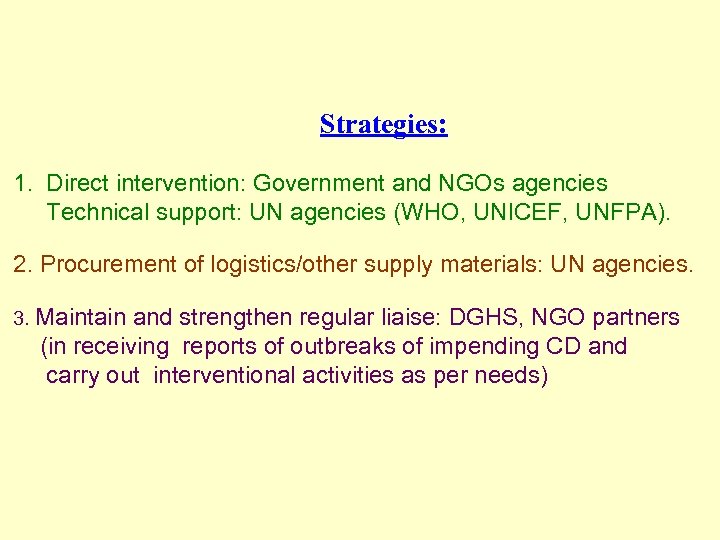 Strategies:

1. Direct intervention: Government and NGOs agencies
Technical support: UN agencies (WHO, UNICEF, UNFPA).

2. Procurement of logistics/other supply materials: UN agencies.

3. Maintain and strengthen regular liaise: DGHS, NGO partners (in receiving reports of outbreaks of impending CD and carry out interventional activities as per needs)